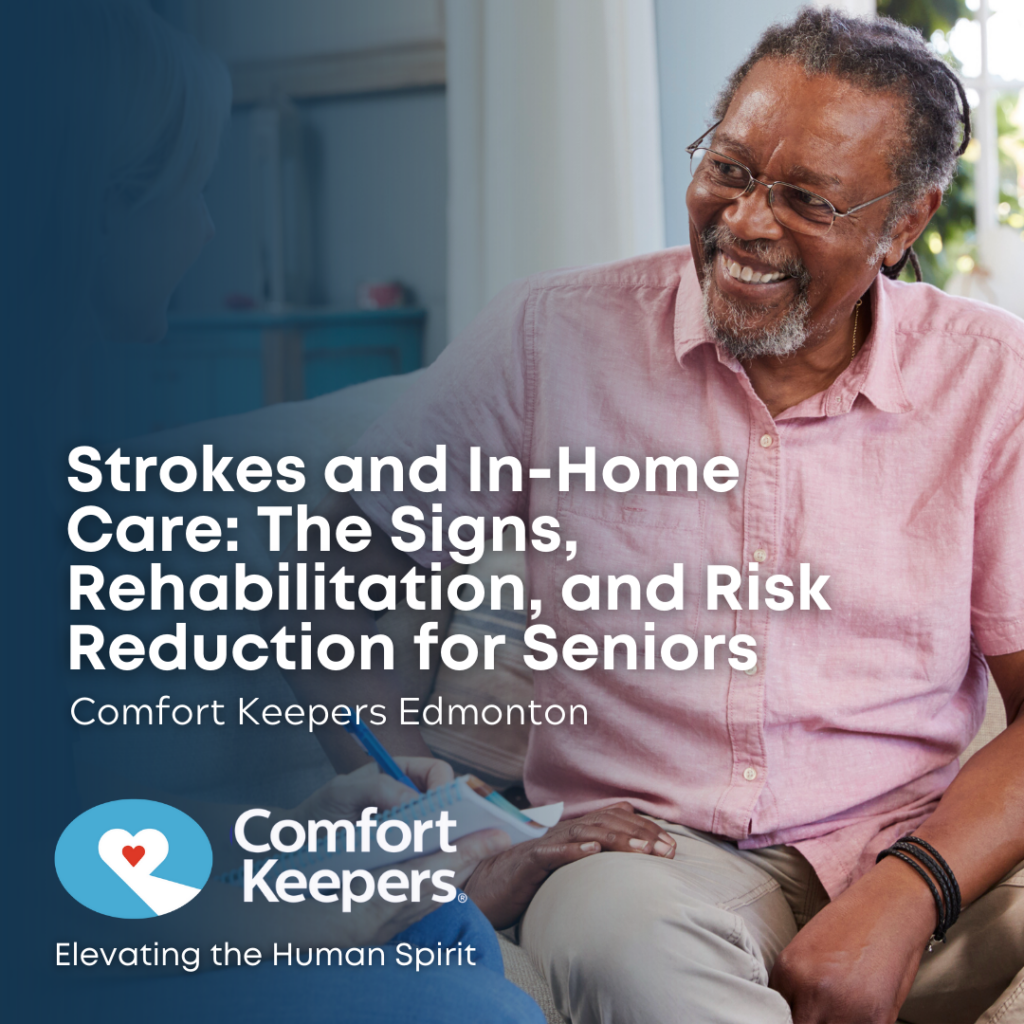 Strokes and In-Home Care: The Signs, Rehabilitation, and Risk Reduction for Seniors

Comfort Keepers Edmonton

Comfort Keepers®

Elevating the Human Spirit